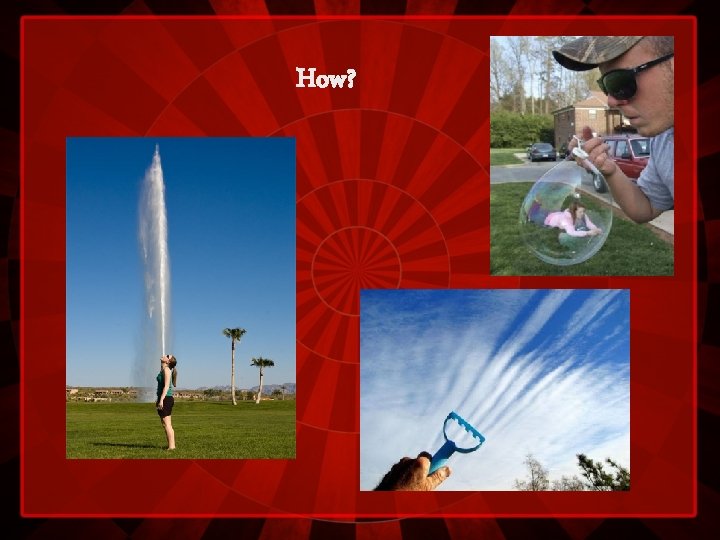 How?